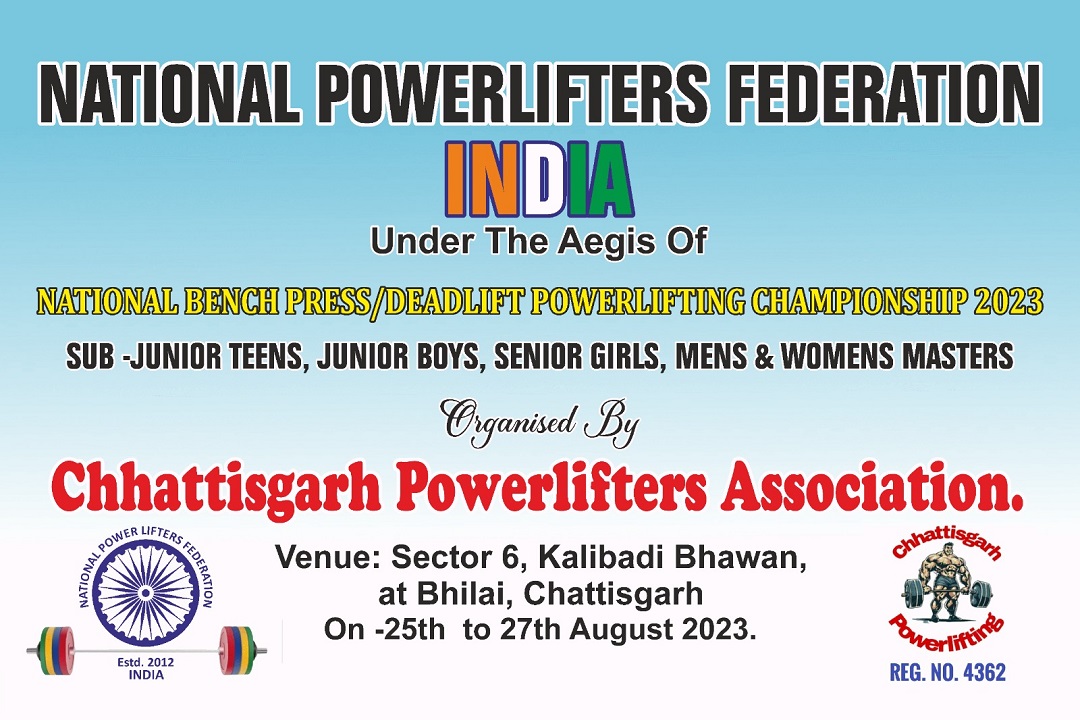 NATIONAL POWERLIFTERS FEDERATION
INDIA
Under The Aegis Of

NATIONAL BENCH PRESS/DEADLIFT POWERLIFTING CHAMPIONSHIP 2023

SUB -JUNIOR TEENS, JUNIOR BOYS, SENIOR GIRLS, MENS & WOMENS MASTERS

Organised By

Chhattisgarh Powerlifters Association.

NATIONAL POWER LIFTERS FEDERATION
Estd. 2012
INDIA

Venue: Sector 6, Kalibadi Bhawan, at Bhilai, Chattisgarh
On -25th to 27th August 2023.

Chhattisgarh
Powerlifting
REG. NO. 4362